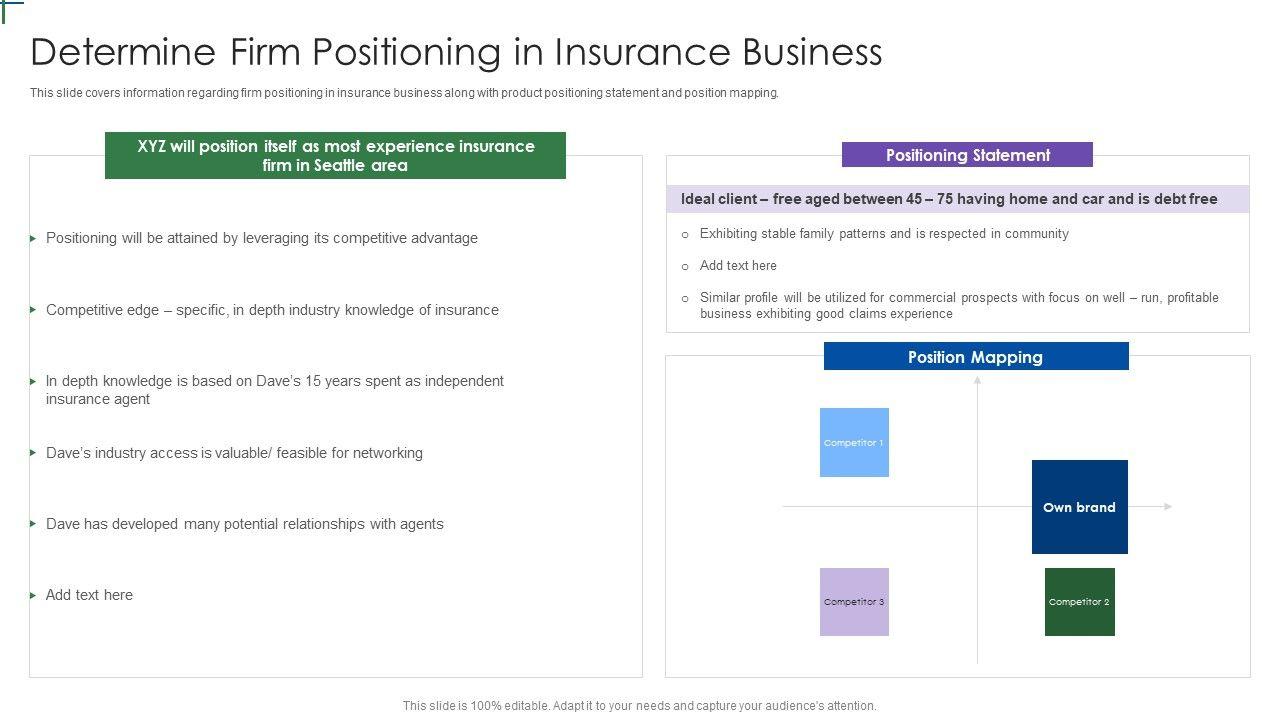 Determine Firm Positioning in Insurance Business

This slide covers information regarding firm positioning in insurance business along with product positioning statement and position mapping.

XYZ will position itself as most experience insurance firm in Seattle area

Positioning will be attained by leveraging its competitive advantage

Competitive edge – specific, in depth industry knowledge of insurance

In depth knowledge is based on Dave's 15 years spent as independent insurance agent

Dave's industry access is valuable/ feasible for networking

Dave has developed many potential relationships with agents

Add text here

Positioning Statement

Ideal client – free aged between 45 – 75 having home and car and is debt free

Exhibiting stable family patterns and is respected in community

Add text here

Similar profile will be utilized for commercial prospects with focus on well – run, profitable business exhibiting good claims experience

Position Mapping

Competitor 1

Own brand

Competitor 3

Competitor 2

This slide is 100% editable. Adapt it to your needs and capture your audience's attention.